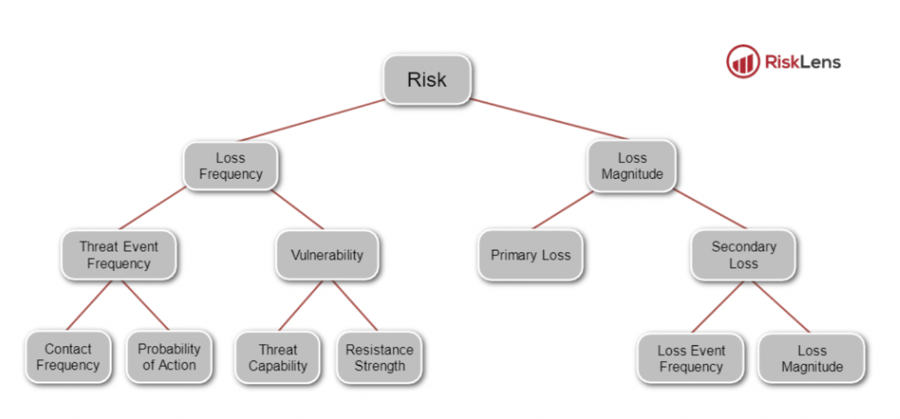 RiskLens

Risk

Loss Frequency

Loss Magnitude

Threat Event Frequency

Vulnerability

Primary Loss

Secondary Loss

Contact Frequency

Probability of Action

Threat Capability

Resistance Strength

Loss Event Frequency

Loss Magnitude